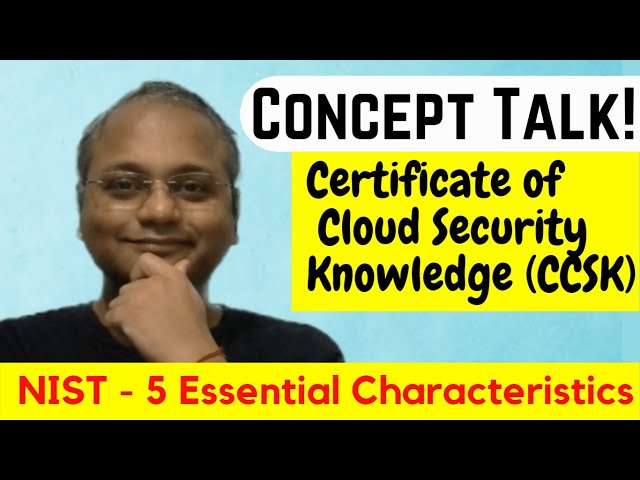 CONCEPT TALK!

Certificate of Cloud Security Knowledge (CCSK)

NIST - 5 Essential Characteristics